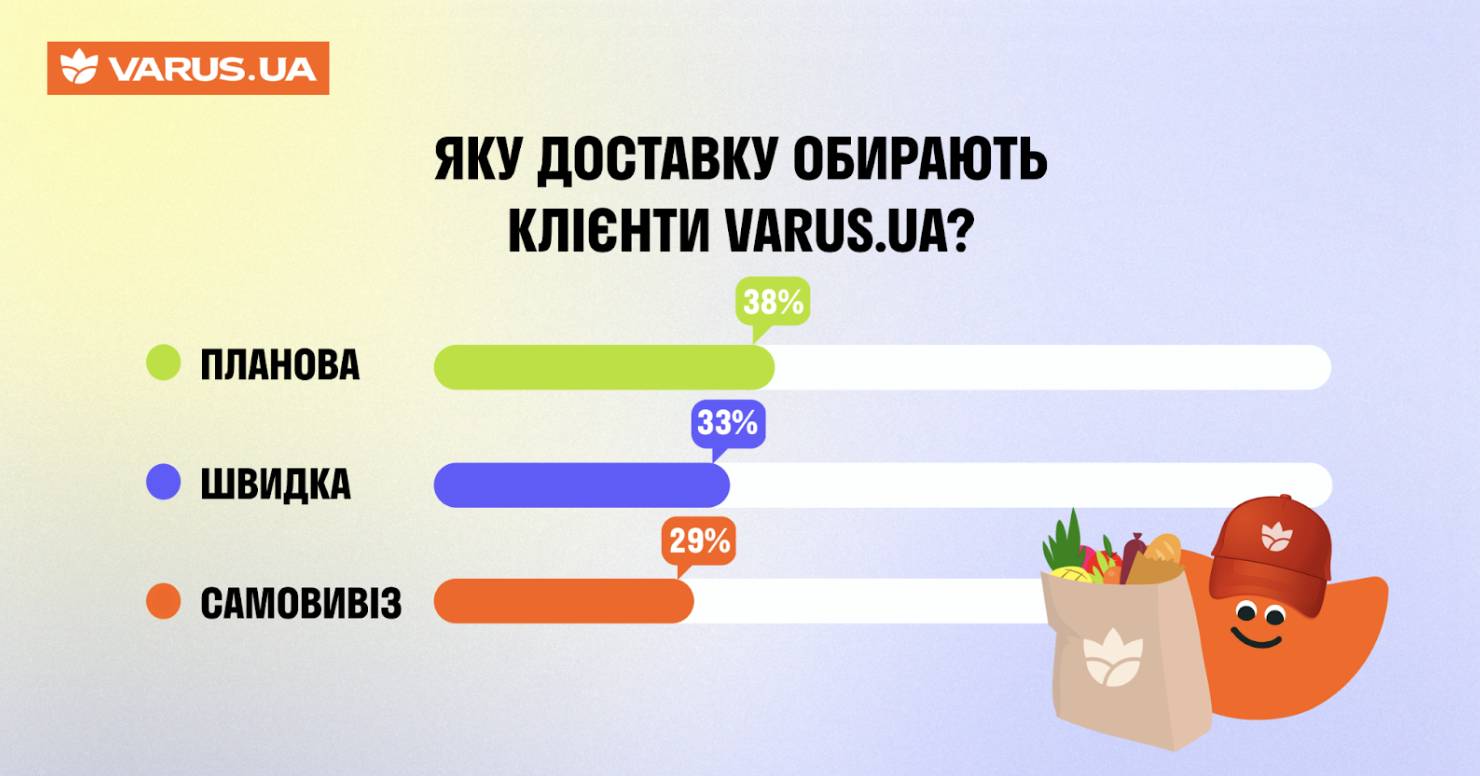 VARUS.UA

ЯКУ ДОСТАВКУ ОБИРАЮТЬ КЛІЄНТИ VARUS.UA?

38%
ПЛАНОВА

33%
ШВИДКА

29%
САМОВИВІЗ